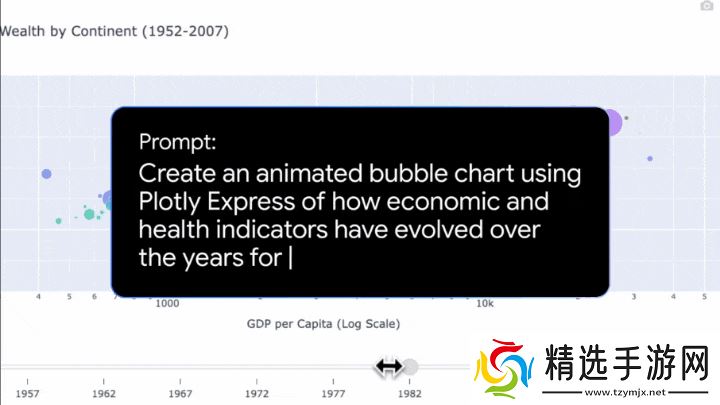 Wealth by Continent (1952-2007)

Prompt:
Create an animated bubble chart using Plotly Express of how economic and health indicators have evolved over the years for |

4 5 6 7 1000 10k 2 3 4 5

GDP per Capita (Log Scale)

1957 1962 1967 1972 1977 1982

精选手游网
www.tzymjx.net